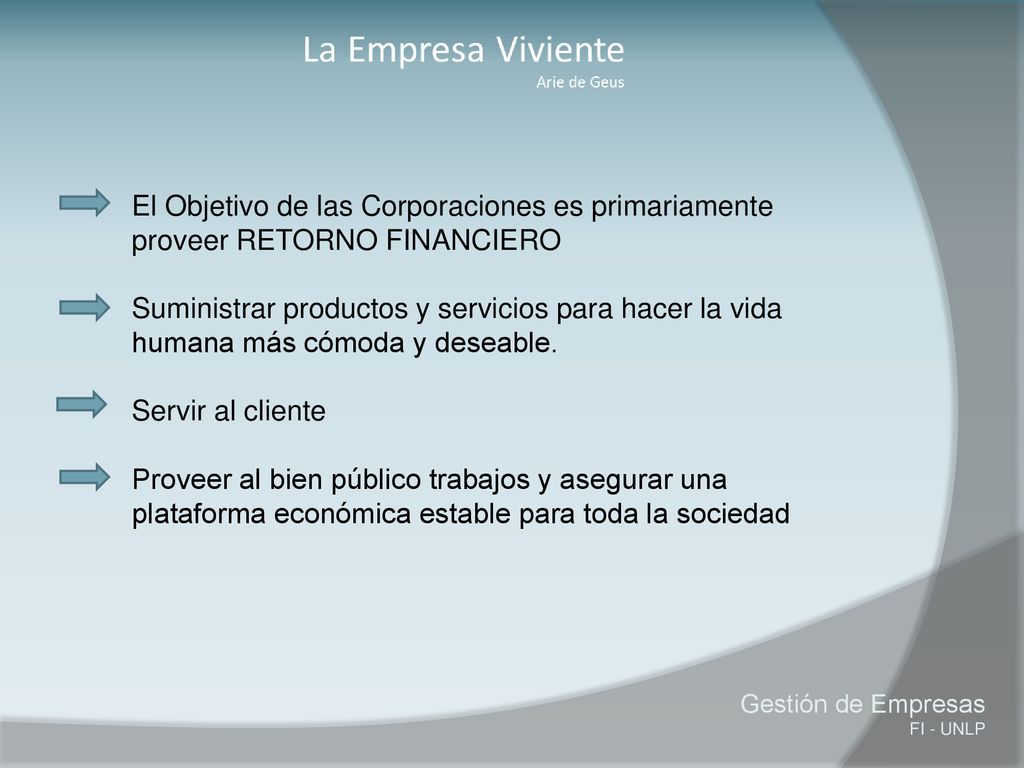 La Empresa Viviente
Arie de Geus

El Objetivo de las Corporaciones es primariamente proveer RETORNO FINANCIERO

Suministrar productos y servicios para hacer la vida humana más cómoda y deseable.

Servir al cliente

Proveer al bien público trabajos y asegurar una plataforma económica estable para toda la sociedad

Gestión de Empresas
FI - UNLP